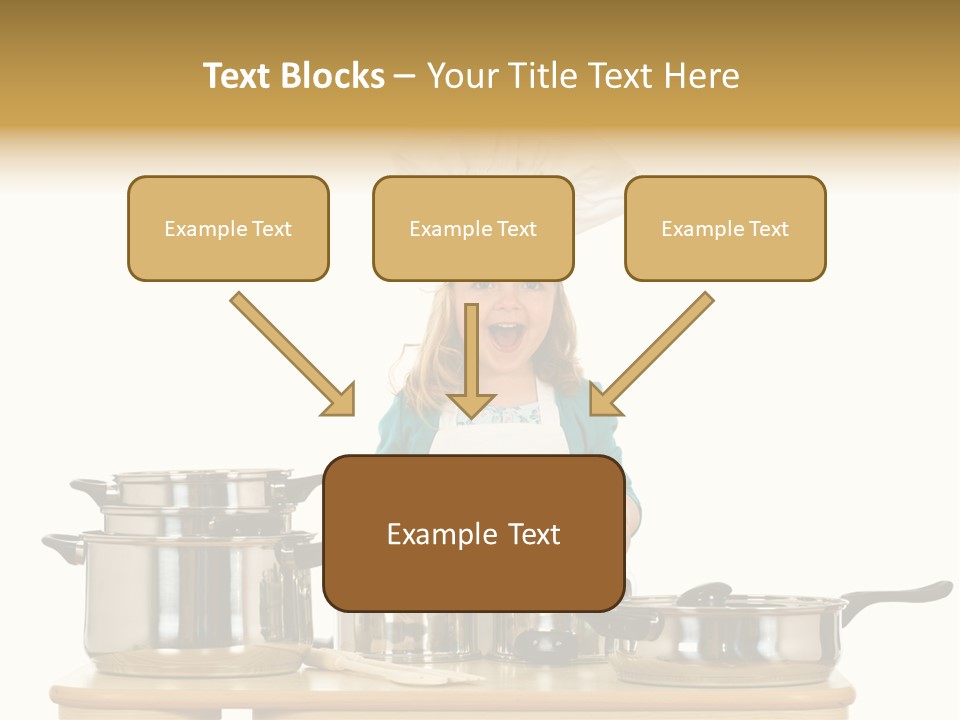 Text Blocks – Your Title Text Here

Example Text

Example Text

Example Text

Example Text